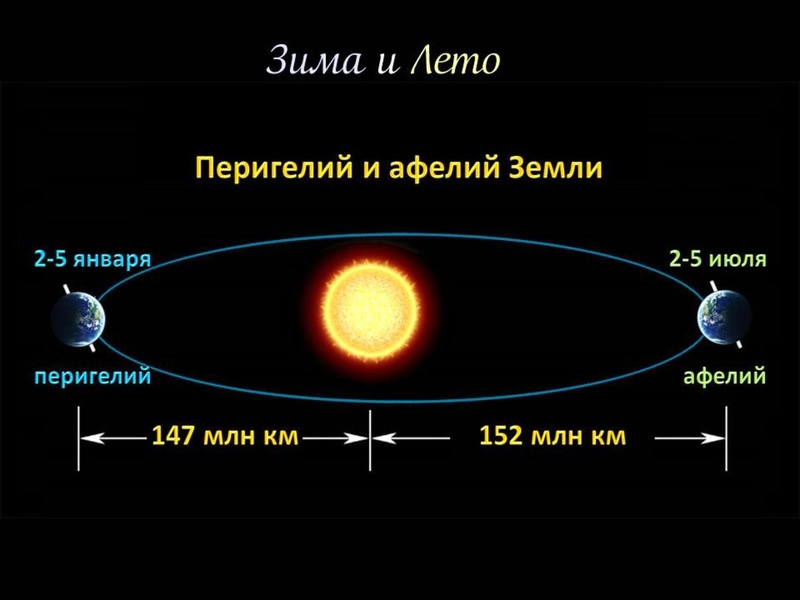 Зима и Лето

Перигелий и афелий Земли

2-5 января

2-5 июля

перигелий

афелий

147 млн км

152 млн км